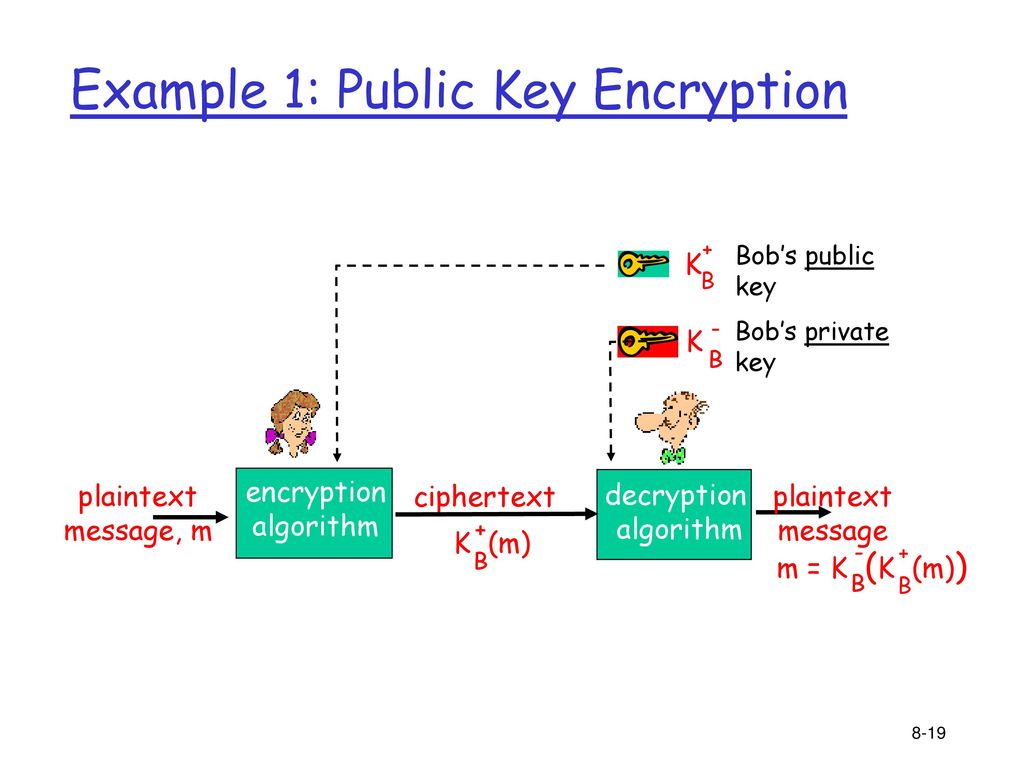 Example 1: Public Key Encryption

$K_B^+$ Bob's public key

$K_B^-$ Bob's private key

plaintext message, m

encryption algorithm

ciphertext $K_B^+(m)$

decryption algorithm

plaintext message $m = K_B^-(K_B^+(m))$

8-19